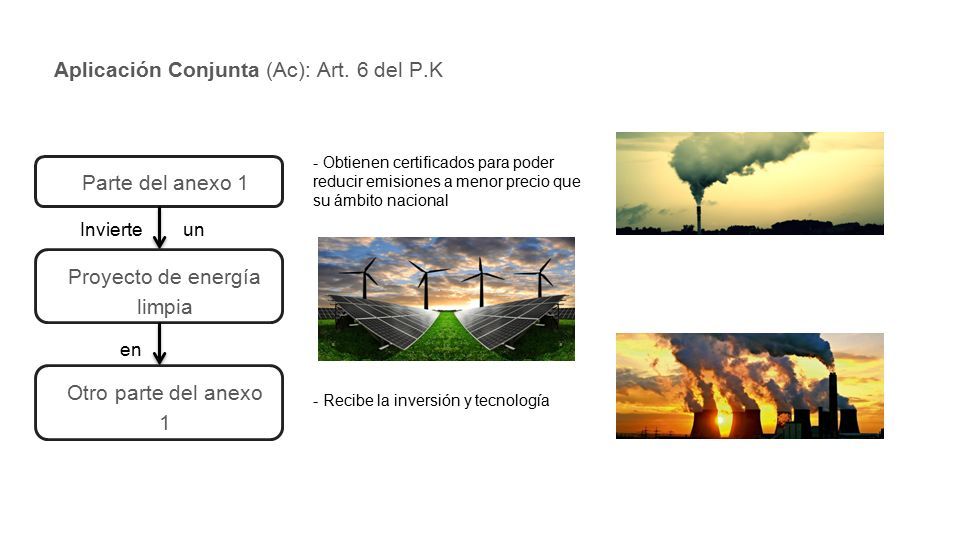 Aplicación Conjunta (Ac): Art. 6 del P.K

Parte del anexo 1

Invierte un

Proyecto de energía limpia

en

Otro parte del anexo 1

- Obtienen certificados para poder reducir emisiones a menor precio que su ámbito nacional

- Recibe la inversión y tecnología